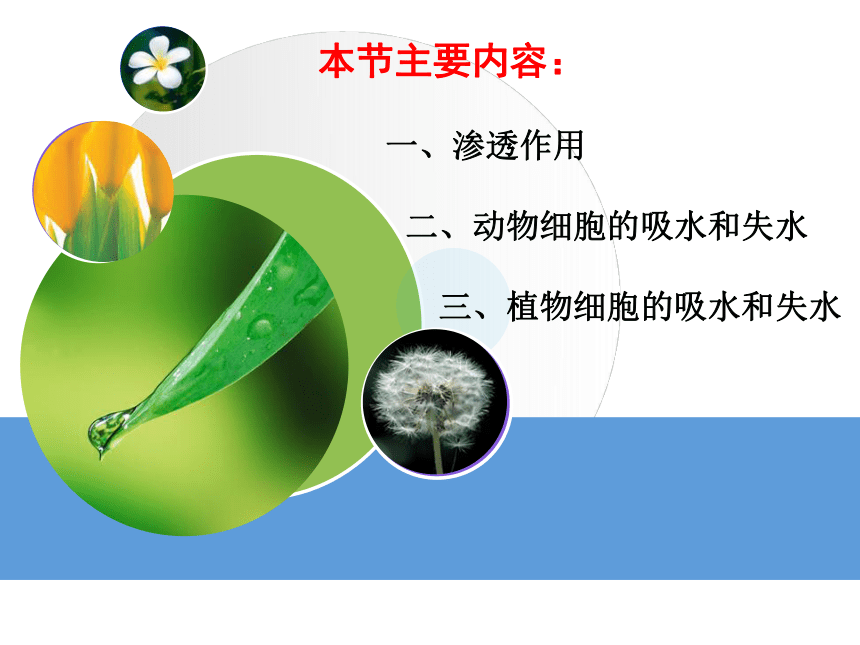 本节主要内容：

一、渗透作用

二、动物细胞的吸水和失水

三、植物细胞的吸水和失水